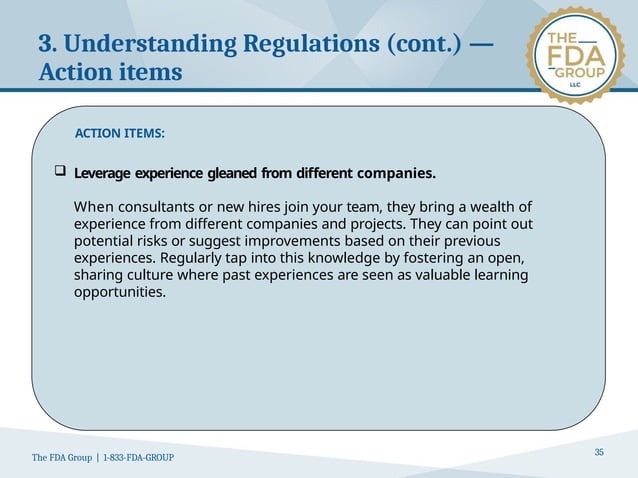 3. Understanding Regulations (cont.) — Action items

THE FDA GROUP LLC

ACTION ITEMS:

❑ Leverage experience gleaned from different companies.

When consultants or new hires join your team, they bring a wealth of experience from different companies and projects. They can point out potential risks or suggest improvements based on their previous experiences. Regularly tap into this knowledge by fostering an open, sharing culture where past experiences are seen as valuable learning opportunities.

The FDA Group | 1-833-FDA-GROUP

35